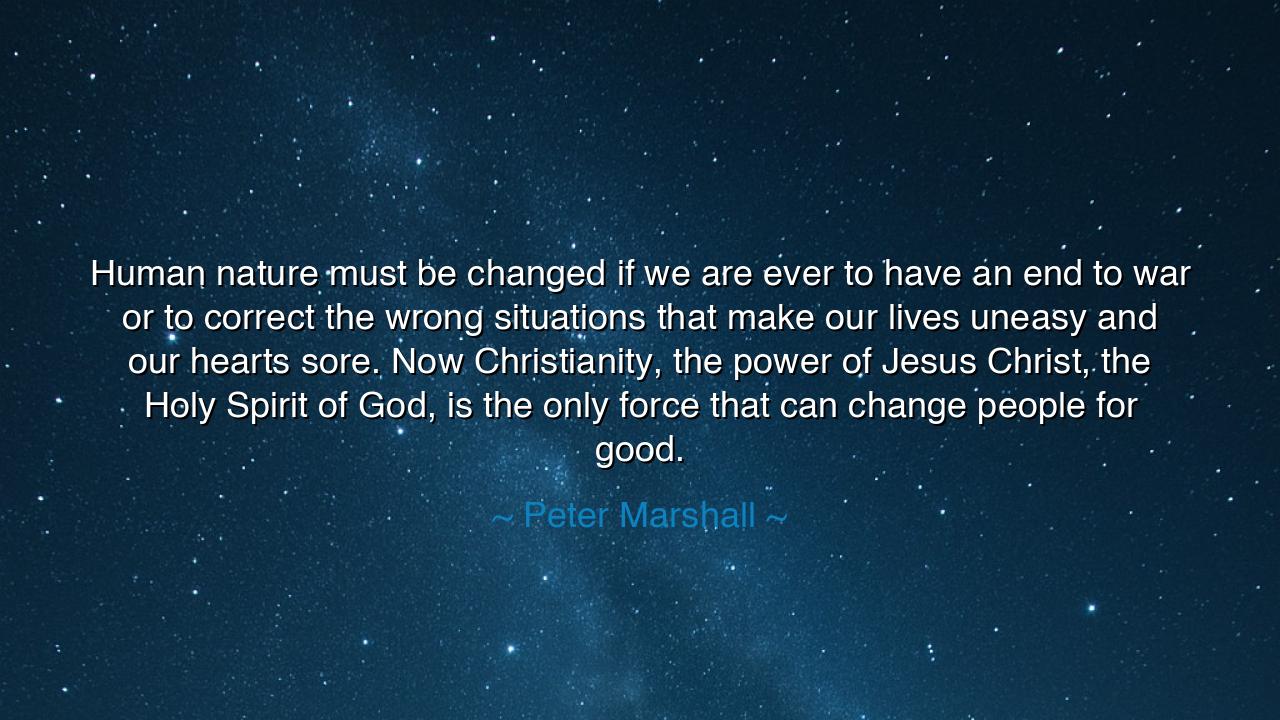 Human nature must be changed if we are ever to have an end to war or to correct the wrong situations that make our lives uneasy and our hearts sore. Now Christianity, the power of Jesus Christ, the Holy Spirit of God, is the only force that can change people for good.

~ Peter Marshall ~